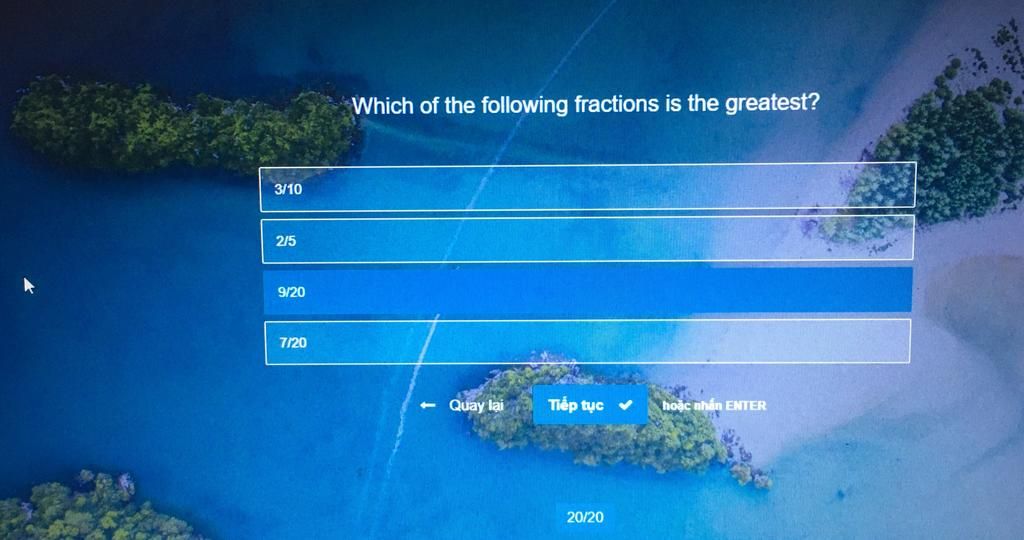 Which of the following fractions is the greatest?

3/10

2/5

9/20

7/20

← Quay lại

Tiếp tục ✔

hoặc nhấn ENTER

20/20